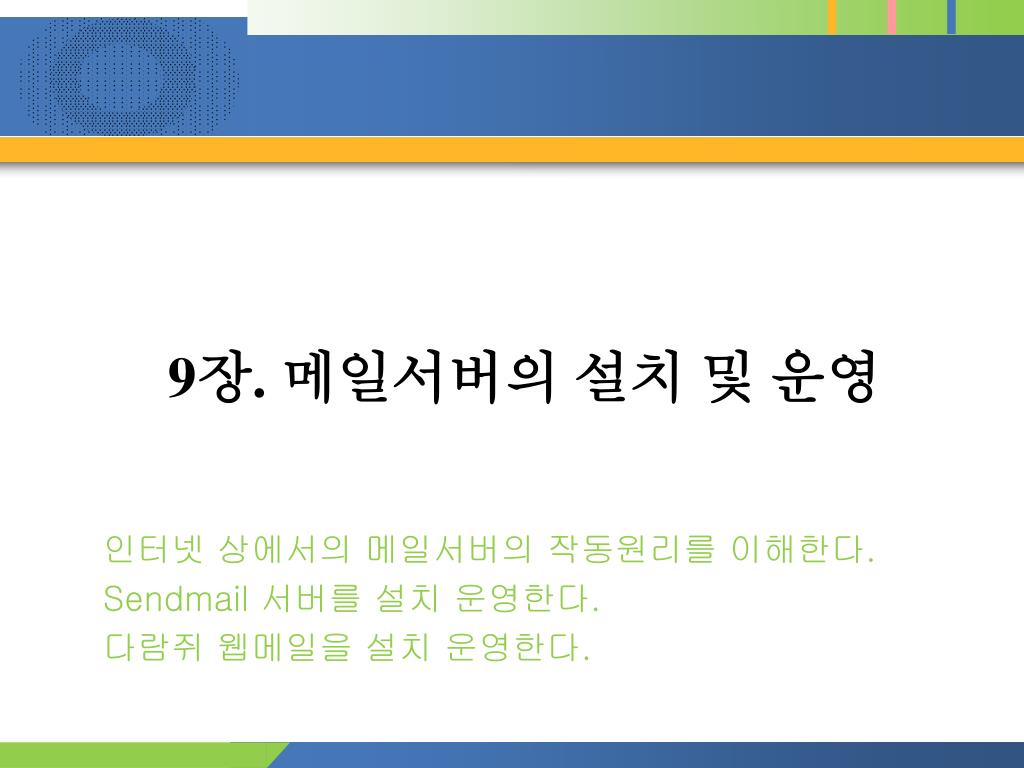 9장. 메일서버의 설치 및 운영

인터넷 상에서의 메일서버의 작동원리를 이해한다.
Sendmail 서버를 설치 운영한다.
다람쥐 웹메일을 설치 운영한다.